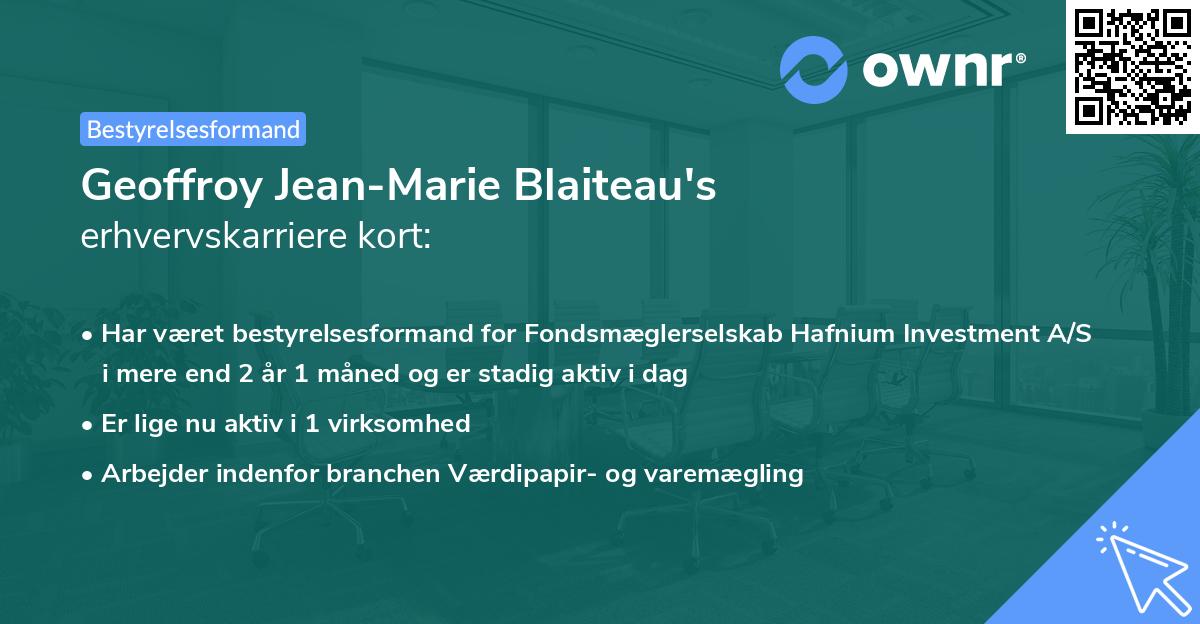 ownr®

Bestyrelsesformand

Geoffroy Jean-Marie Blaiteau's
erhvervskarriere kort:

• Har været bestyrelsesformand for Fondsmæglerselskab Hafnium Investment A/S i mere end 2 år 1 måned og er stadig aktiv i dag
• Er lige nu aktiv i 1 virksomhed
• Arbejder indenfor branchen Værdipapir- og varemægling